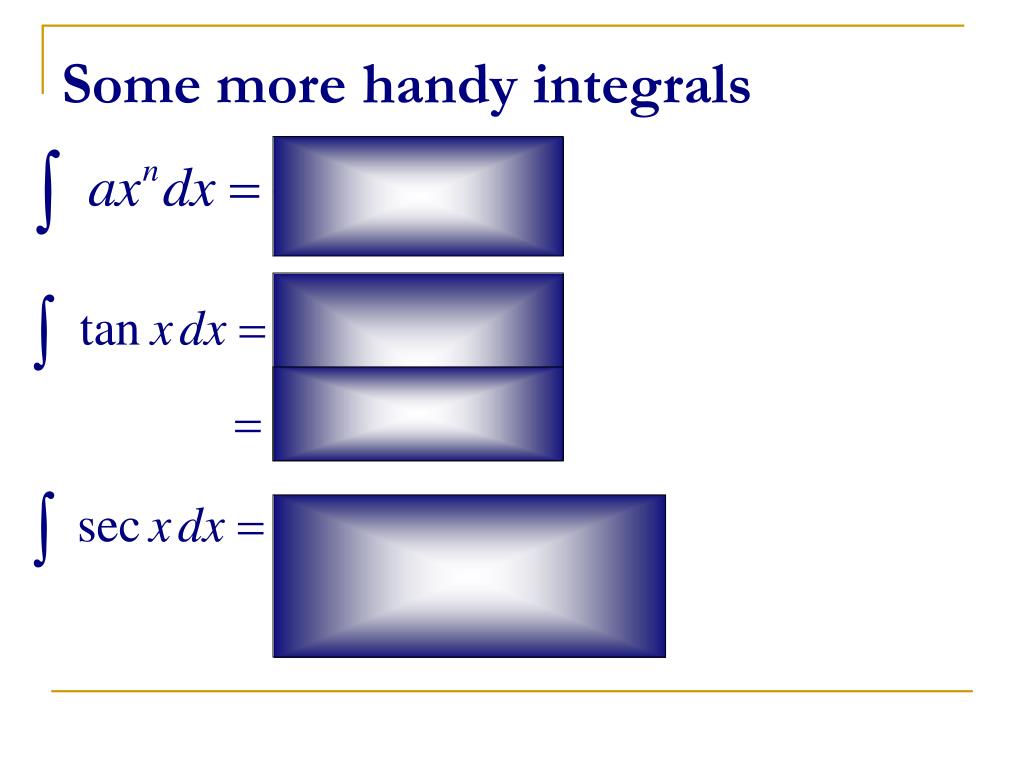 Some more handy integrals

$\int ax^n dx =$

$\int \tan x \, dx =$

$=$

$\int \sec x \, dx =$